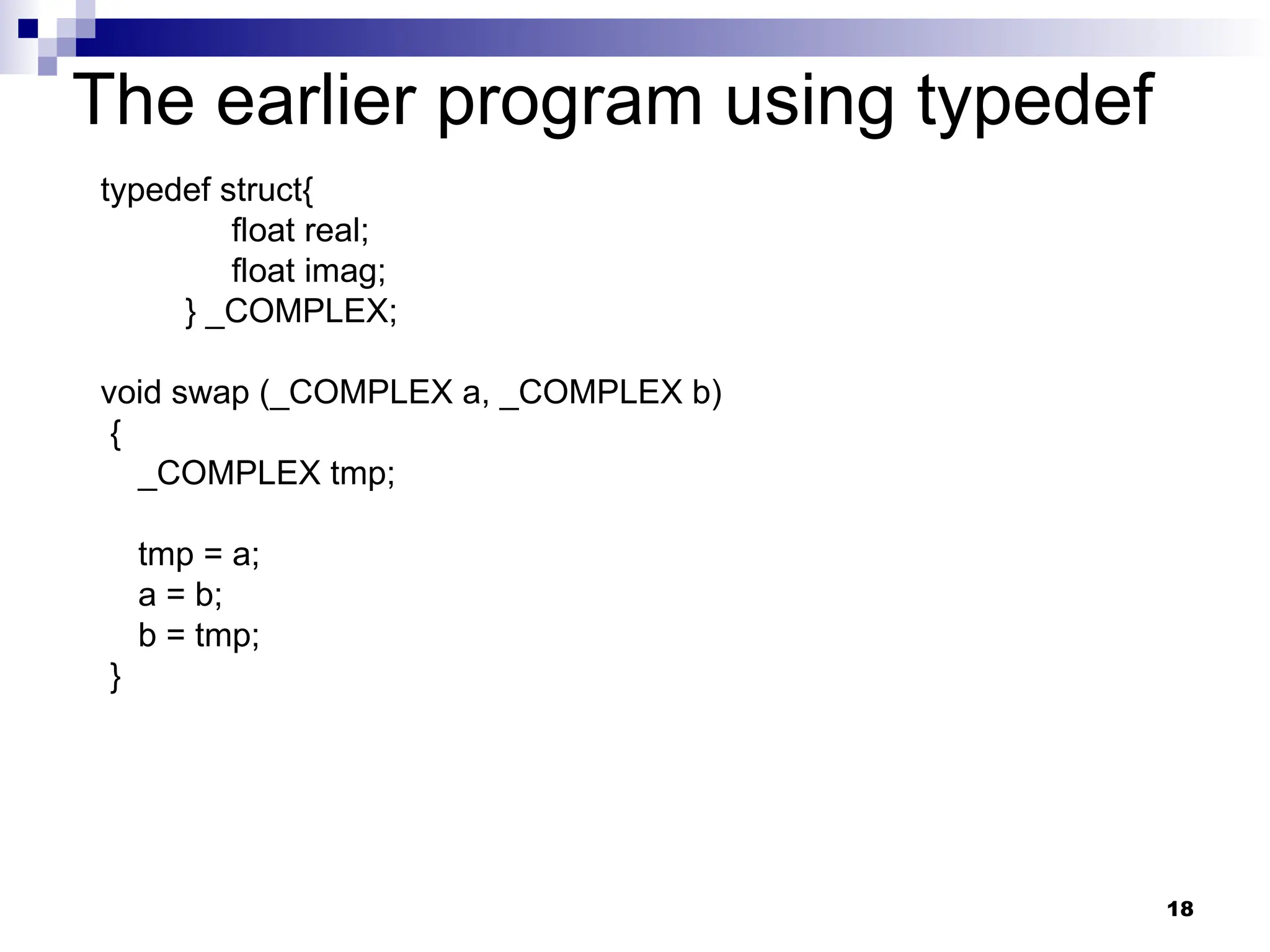 The earlier program using typedef

typedef struct{
float real;
float imag;
} _COMPLEX;

void swap (_COMPLEX a, _COMPLEX b)
{
_COMPLEX tmp;

tmp = a;
a = b;
b = tmp;
}

18